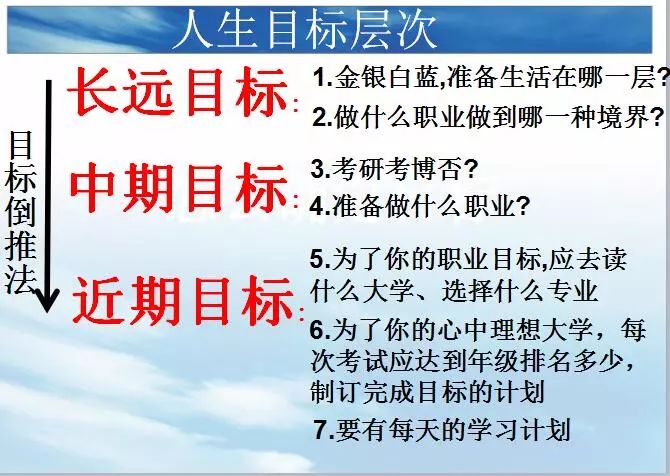 人生目标层次

目标倒推法

长远目标：
1.金银白蓝,准备生活在哪一层?
2.做什么职业做到哪一种境界?

中期目标：
3.考研考博否?
4.准备做什么职业?

近期目标：
5.为了你的职业目标,应去读什么大学、选择什么专业
6.为了你的心中理想大学，每次考试应达到年级排名多少，制订完成目标的计划
7.要有每天的学习计划